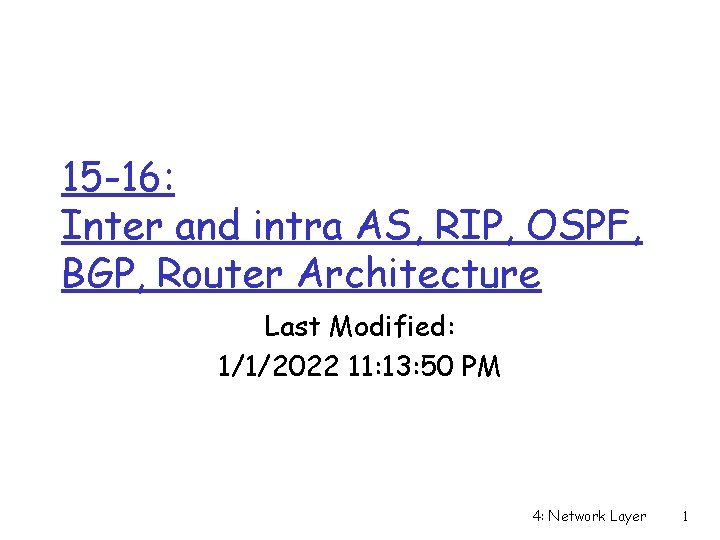 15-16:
Inter and intra AS, RIP, OSPF, BGP, Router Architecture

Last Modified:
1/1/2022 11:13:50 PM

4: Network Layer 1